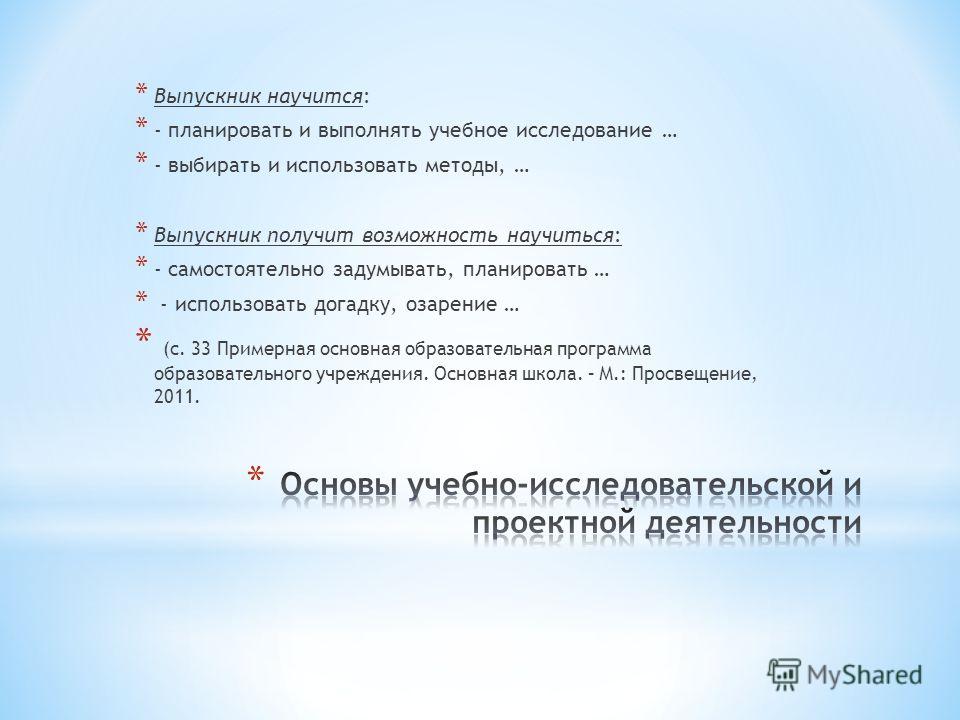 * Выпускник научится:
* - планировать и выполнять учебное исследование …
* - выбирать и использовать методы, …

* Выпускник получит возможность научиться:
* - самостоятельно задумывать, планировать …
* - использовать догадку, озарение …
* (с. 33 Примерная основная образовательная программа образовательного учреждения. Основная школа. – М.: Просвещение, 2011.

* Основы учебно-исследовательской и проектной деятельности

MyShared